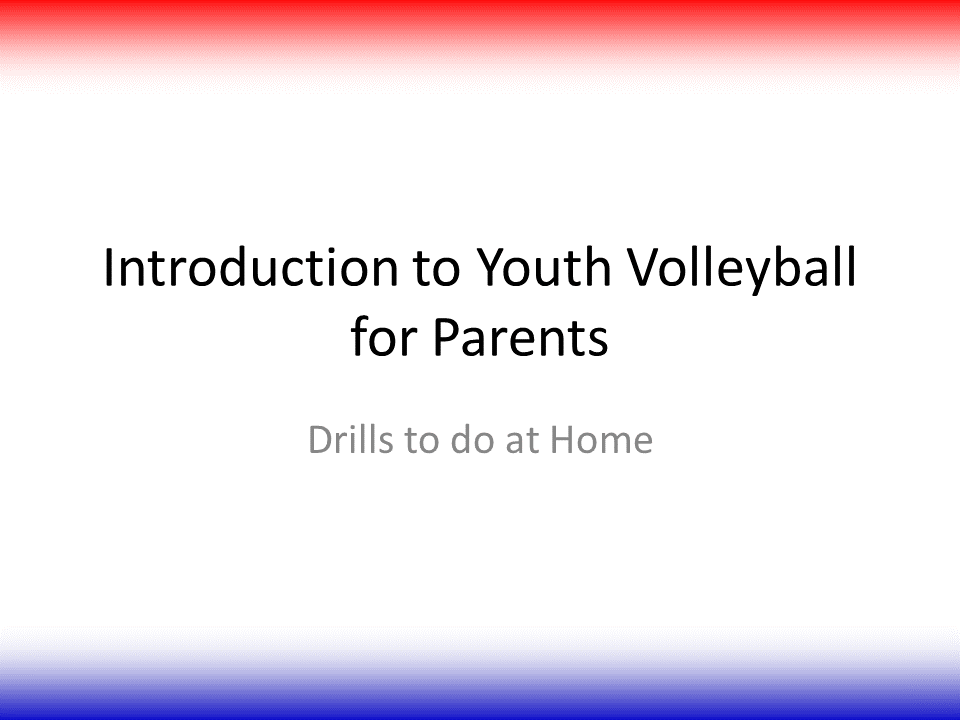 Introduction to Youth Volleyball for Parents

Drills to do at Home